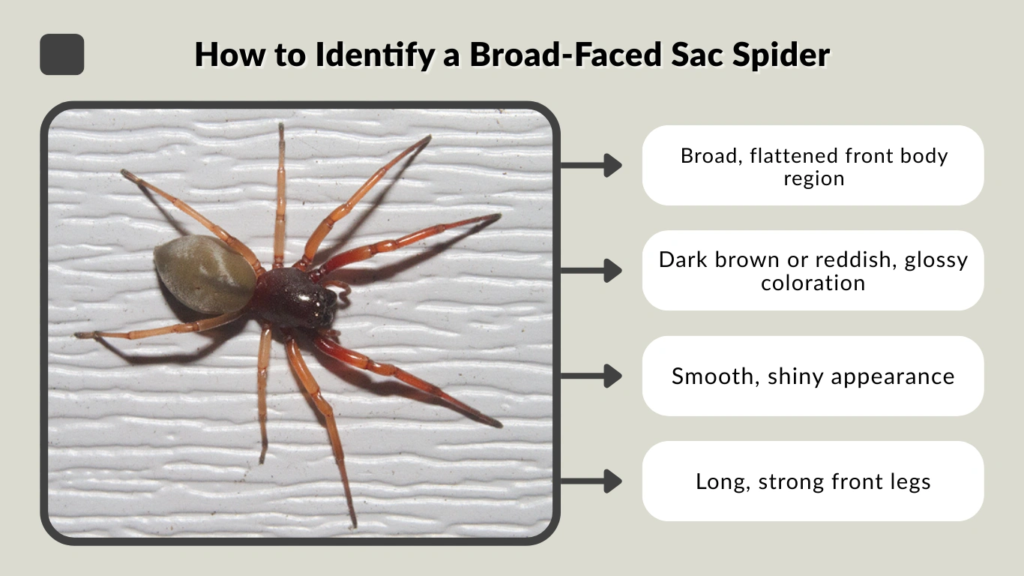 How to Identify a Broad-Faced Sac Spider

Broad, flattened front body region

Dark brown or reddish, glossy coloration

Smooth, shiny appearance

Long, strong front legs